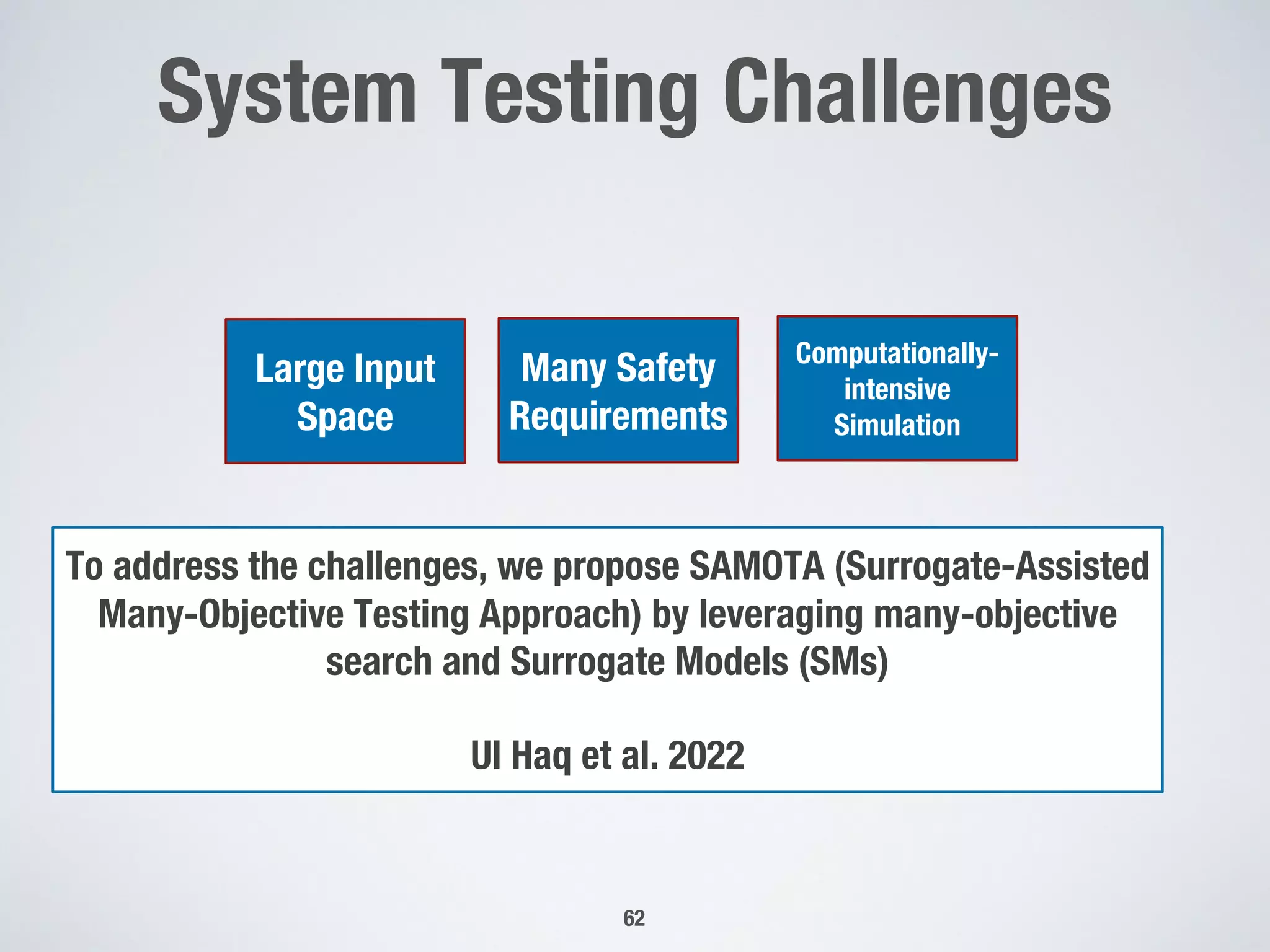 System Testing Challenges

Large Input Space

Many Safety Requirements

Computationally-intensive Simulation

To address the challenges, we propose SAMOTA (Surrogate-Assisted Many-Objective Testing Approach) by leveraging many-objective search and Surrogate Models (SMs)

Ul Haq et al. 2022

62